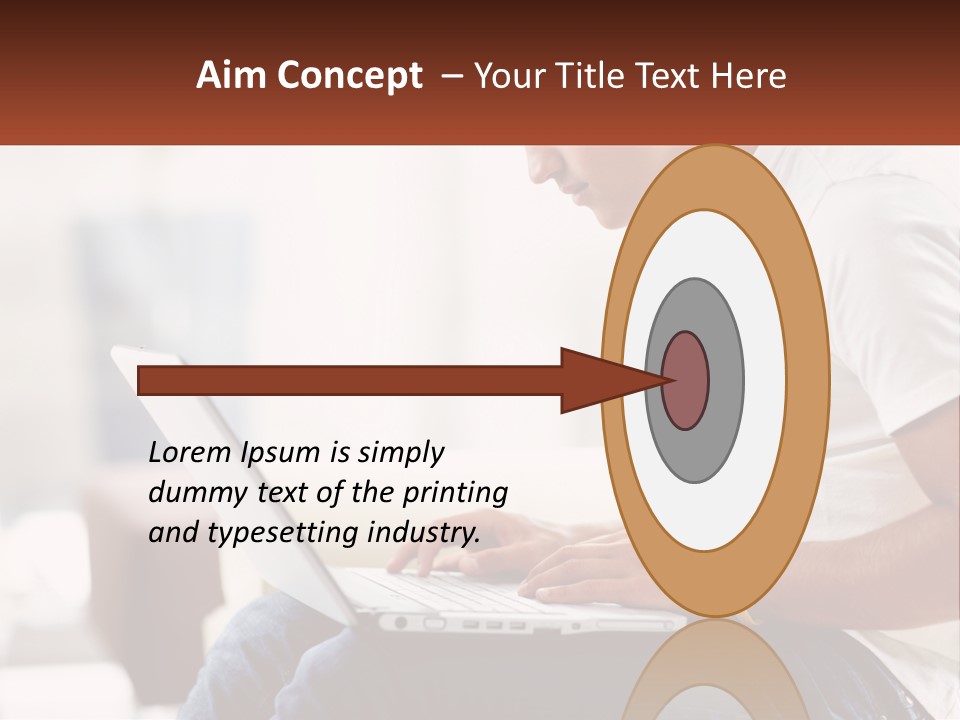 Aim Concept – Your Title Text Here

Lorem Ipsum is simply dummy text of the printing and typesetting industry.